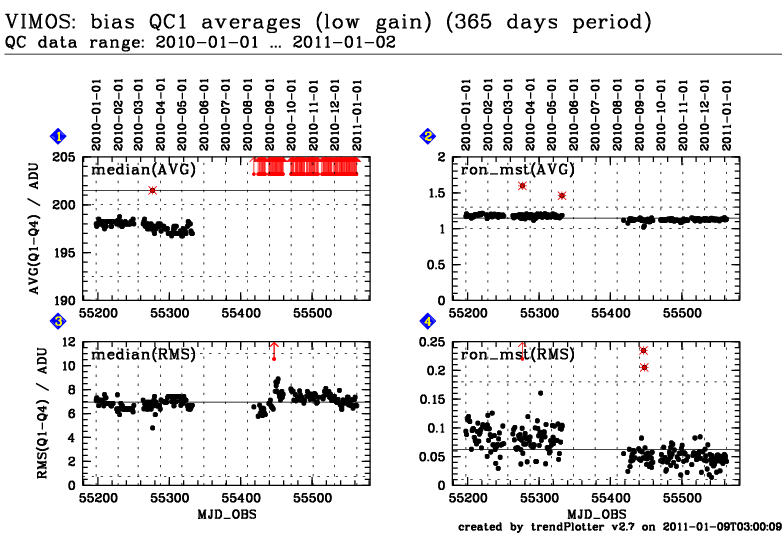 VIMOS: bias QC1 averages (low gain) (365 days period)
QC data range: 2010-01-01 ... 2011-01-02

1
2010-01-01 2010-02-01 2010-03-01 2010-04-01 2010-05-01 2010-06-01 2010-07-01 2010-08-01 2010-09-01 2010-10-01 2010-11-01 2010-12-01 2011-01-01
median(AVG)
AVG(Q1-Q4) / ADU
205 200 195 190
55200 55300 55400 55500

2
2010-01-01 2010-02-01 2010-03-01 2010-04-01 2010-05-01 2010-06-01 2010-07-01 2010-08-01 2010-09-01 2010-10-01 2010-11-01 2010-12-01 2011-01-01
ron_mst(AVG)
2 1.5 1 0.5 0
55200 55300 55400 55500

3
median(RMS)
RMS(Q1-Q4) / ADU
12 10 8 6 4 2 0
55200 55300 55400 55500
MJD_OBS

4
ron_mst(RMS)
0.25 0.2 0.15 0.1 0.05 0
55200 55300 55400 55500
MJD_OBS

created by trendPlotter v2.7 on 2011-01-09T03:00:09